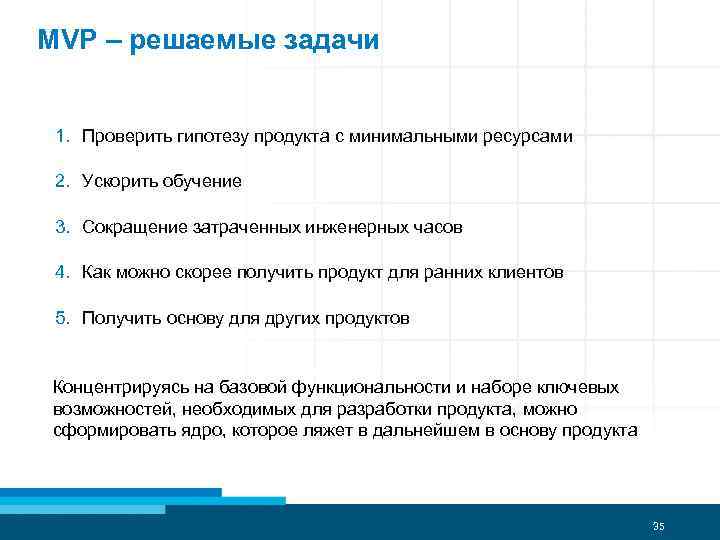 MVP – решаемые задачи

1. Проверить гипотезу продукта с минимальными ресурсами

2. Ускорить обучение

3. Сокращение затраченных инженерных часов

4. Как можно скорее получить продукт для ранних клиентов

5. Получить основу для других продуктов

Концентрируясь на базовой функциональности и наборе ключевых возможностей, необходимых для разработки продукта, можно сформировать ядро, которое ляжет в дальнейшем в основу продукта

35